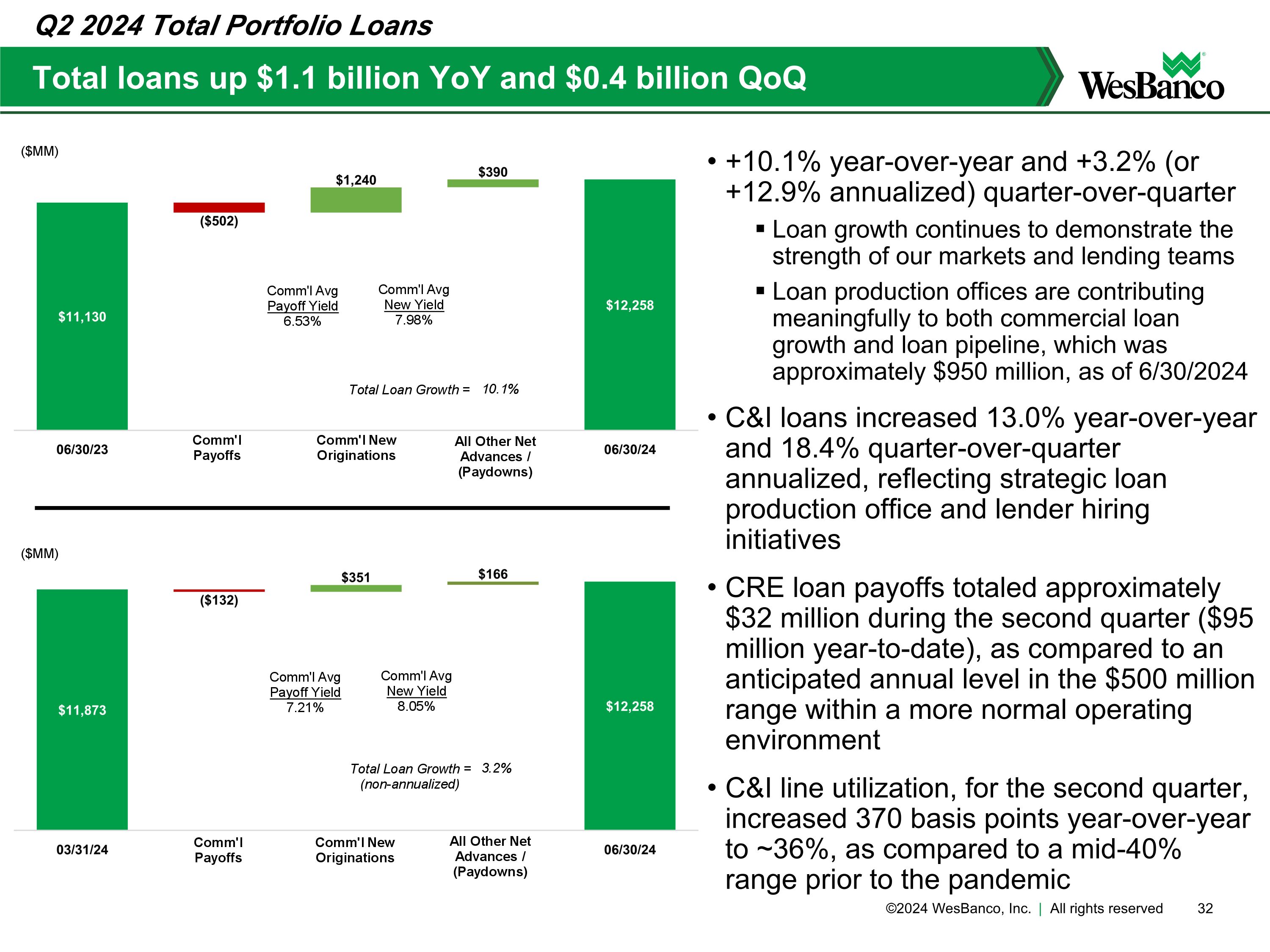 Q2 2024 Total Portfolio Loans

Total loans up $1.1 billion YoY and $0.4 billion QoQ

WesBanco

($MM)

$11,130

($502)

$1,240

$390

$12,258

Comm'l Avg Payoff Yield 6.53%

Comm'l Avg New Yield 7.98%

Total Loan Growth = 10.1%

06/30/23

Comm'l Payoffs

Comm'l New Originations

All Other Net Advances / (Paydowns)

06/30/24

($MM)

$11,873

($132)

$351

$166

$12,258

Comm'l Avg Payoff Yield 7.21%

Comm'l Avg New Yield 8.05%

Total Loan Growth = 3.2% (non-annualized)

03/31/24

Comm'l Payoffs

Comm'l New Originations

All Other Net Advances / (Paydowns)

06/30/24

• +10.1% year-over-year and +3.2% (or +12.9% annualized) quarter-over-quarter

▪ Loan growth continues to demonstrate the strength of our markets and lending teams

▪ Loan production offices are contributing meaningfully to both commercial loan growth and loan pipeline, which was approximately $950 million, as of 6/30/2024

• C&I loans increased 13.0% year-over-year and 18.4% quarter-over-quarter annualized, reflecting strategic loan production office and lender hiring initiatives

• CRE loan payoffs totaled approximately $32 million during the second quarter ($95 million year-to-date), as compared to an anticipated annual level in the $500 million range within a more normal operating environment

• C&I line utilization, for the second quarter, increased 370 basis points year-over-year to ~36%, as compared to a mid-40% range prior to the pandemic

©2024 WesBanco, Inc. | All rights reserved 32